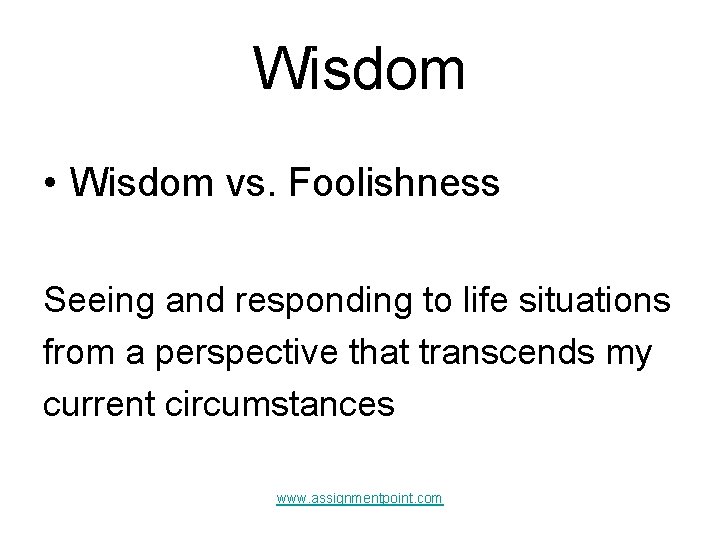 Wisdom

• Wisdom vs. Foolishness

Seeing and responding to life situations from a perspective that transcends my current circumstances

www.assignmentpoint.com